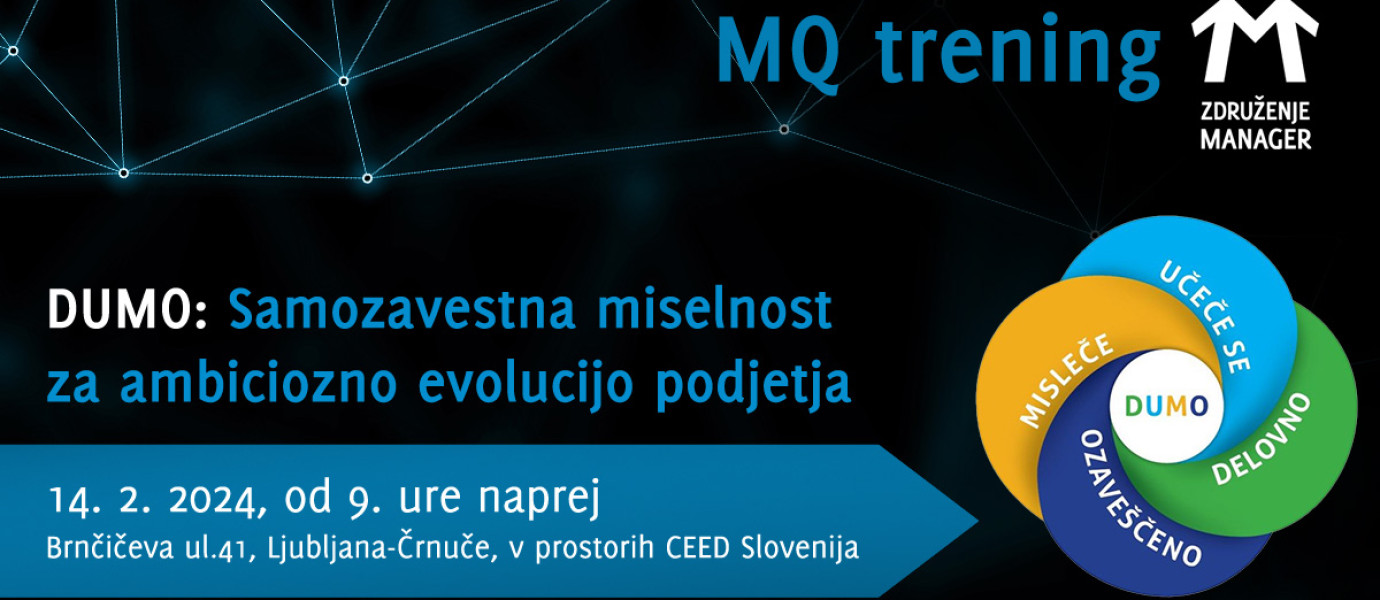 MQ trening

ZDRUŽENJE MANAGER

DUMO: Samozavestna miselnost za ambiciozno evolucijo podjetja

14. 2. 2024, od 9. ure naprej
Brnčičeva ul.41, Ljubljana-Črnuče, v prostorih CEED Slovenija

UČEČE SE
MISLEČE
DUMO
DELOVNO
OZAVEŠČENO